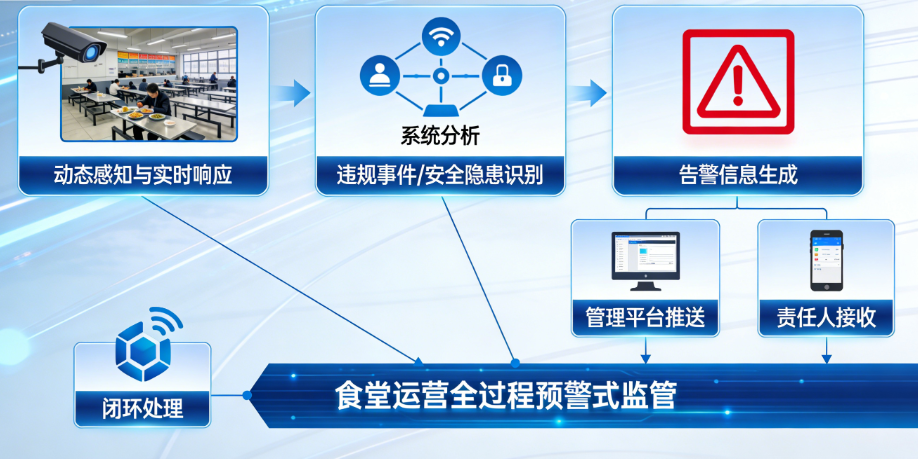 动态感知与实时响应

系统分析

违规事件/安全隐患识别

告警信息生成

管理平台推送

责任人接收

闭环处理

食堂运营全过程预警式监管